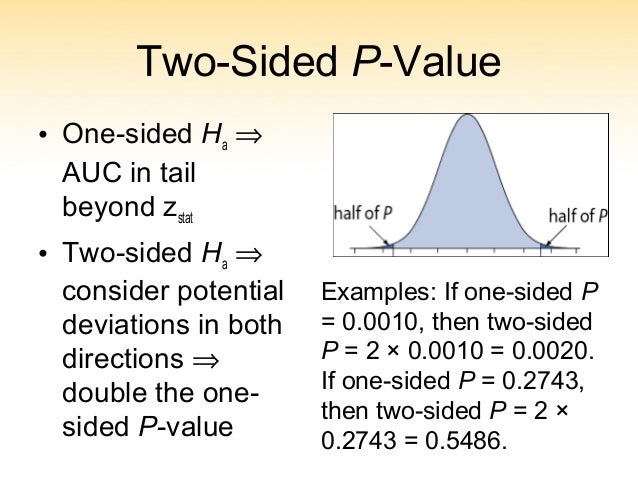 Two-Sided P-Value

• One-sided $H_a \Rightarrow$ AUC in tail beyond $z_{stat}$

• Two-sided $H_a \Rightarrow$ consider potential deviations in both directions $\Rightarrow$ double the one-sided P-value

half of P

half of P

Examples: If one-sided P = 0.0010, then two-sided P = 2 × 0.0010 = 0.0020. If one-sided P = 0.2743, then two-sided P = 2 × 0.2743 = 0.5486.